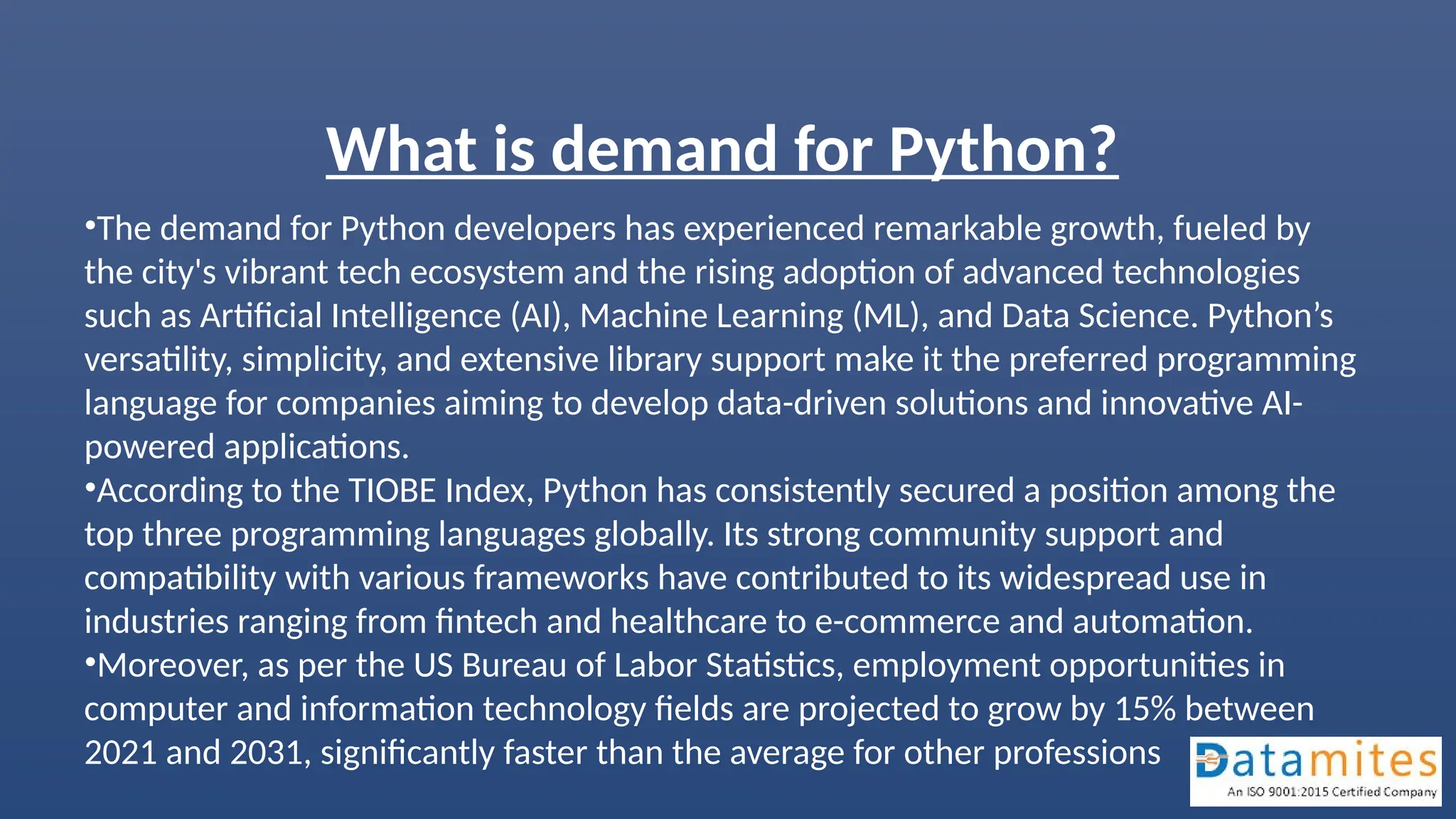 What is demand for Python?

•The demand for Python developers has experienced remarkable growth, fueled by the city's vibrant tech ecosystem and the rising adoption of advanced technologies such as Artificial Intelligence (AI), Machine Learning (ML), and Data Science. Python’s versatility, simplicity, and extensive library support make it the preferred programming language for companies aiming to develop data-driven solutions and innovative AI-powered applications.

•According to the TIOBE Index, Python has consistently secured a position among the top three programming languages globally. Its strong community support and compatibility with various frameworks have contributed to its widespread use in industries ranging from fintech and healthcare to e-commerce and automation.

•Moreover, as per the US Bureau of Labor Statistics, employment opportunities in computer and information technology fields are projected to grow by 15% between 2021 and 2031, significantly faster than the average for other professions

Datamites
An ISO 9001:2015 Certified Company